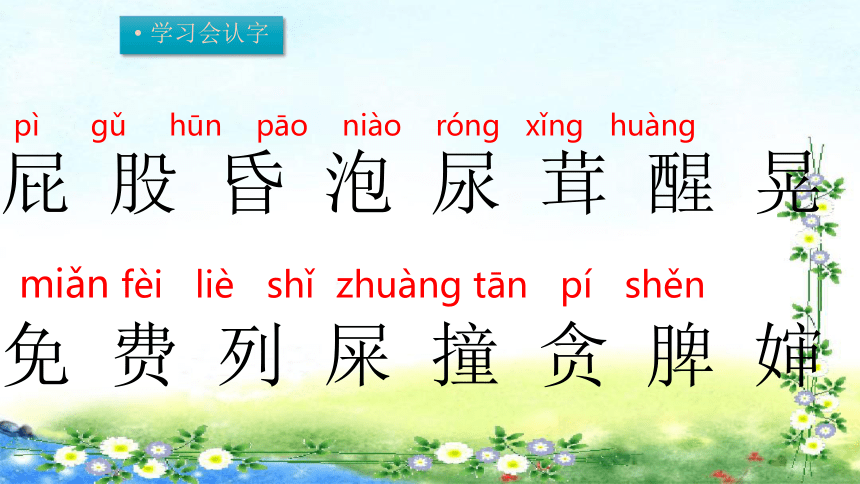 • 学习会认字

pì gǔ hūn pāo niào róng xǐng huàng
屁 股 昏 泡 尿 茸 醒 晃

miǎn fèi liè shǐ zhuàng tān pí shěn
免 费 列 屎 撞 贪 脾 婶